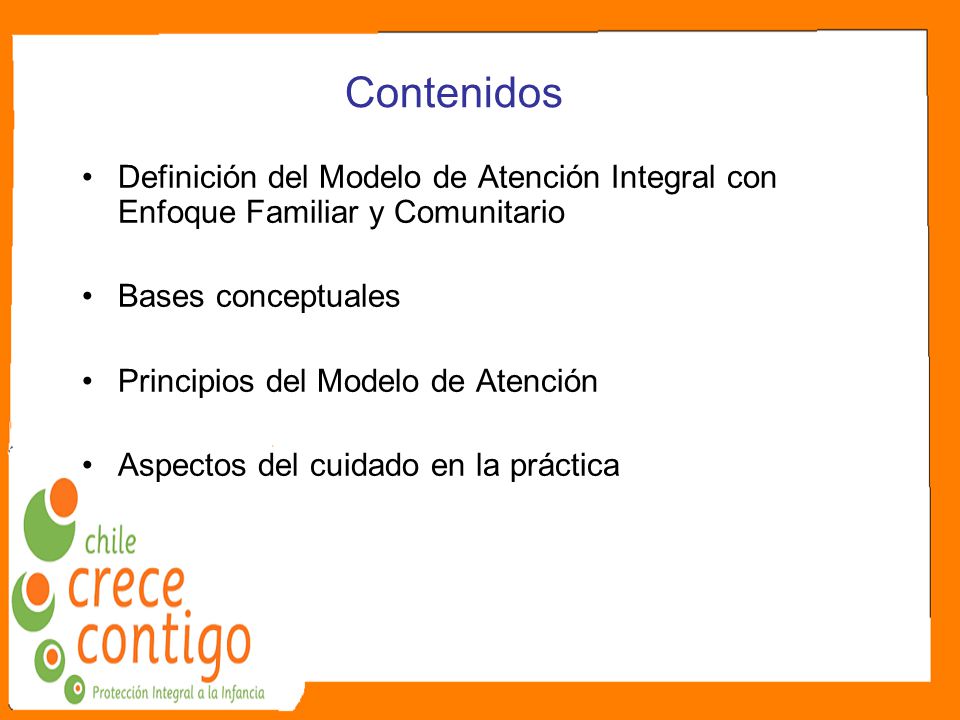 Contenidos

• Definición del Modelo de Atención Integral con Enfoque Familiar y Comunitario

• Bases conceptuales

• Principios del Modelo de Atención

• Aspectos del cuidado en la práctica

chile
crece
contigo
Protección Integral a la Infancia